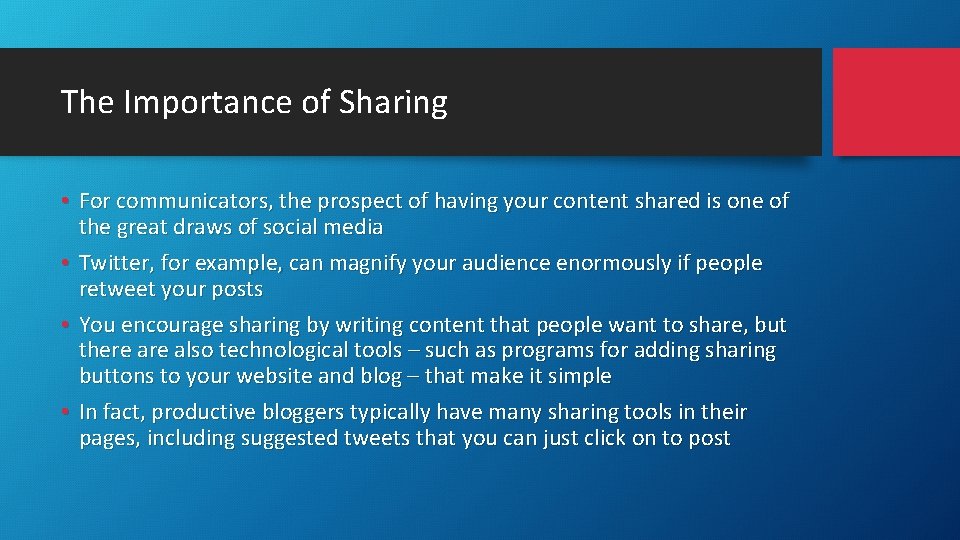 The Importance of Sharing

• For communicators, the prospect of having your content shared is one of the great draws of social media

• Twitter, for example, can magnify your audience enormously if people retweet your posts

• You encourage sharing by writing content that people want to share, but there are also technological tools – such as programs for adding sharing buttons to your website and blog – that make it simple

• In fact, productive bloggers typically have many sharing tools in their pages, including suggested tweets that you can just click on to post